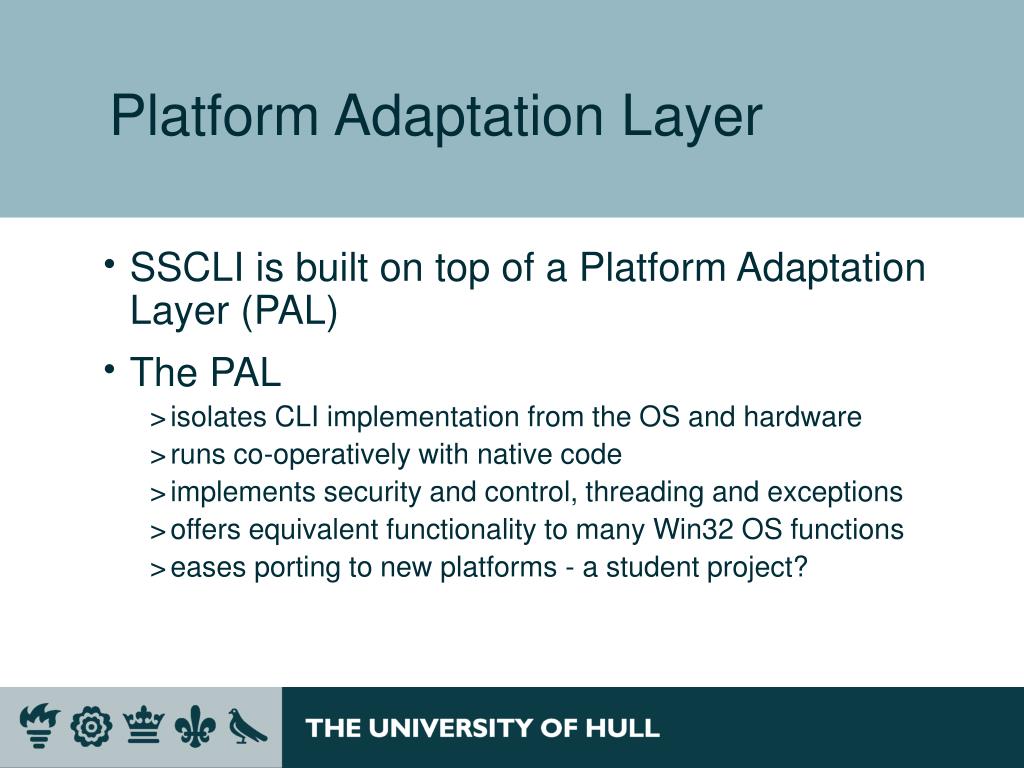 Platform Adaptation Layer

• SSCLI is built on top of a Platform Adaptation Layer (PAL)

• The PAL
> isolates CLI implementation from the OS and hardware
> runs co-operatively with native code
> implements security and control, threading and exceptions
> offers equivalent functionality to many Win32 OS functions
> eases porting to new platforms - a student project?

THE UNIVERSITY OF HULL